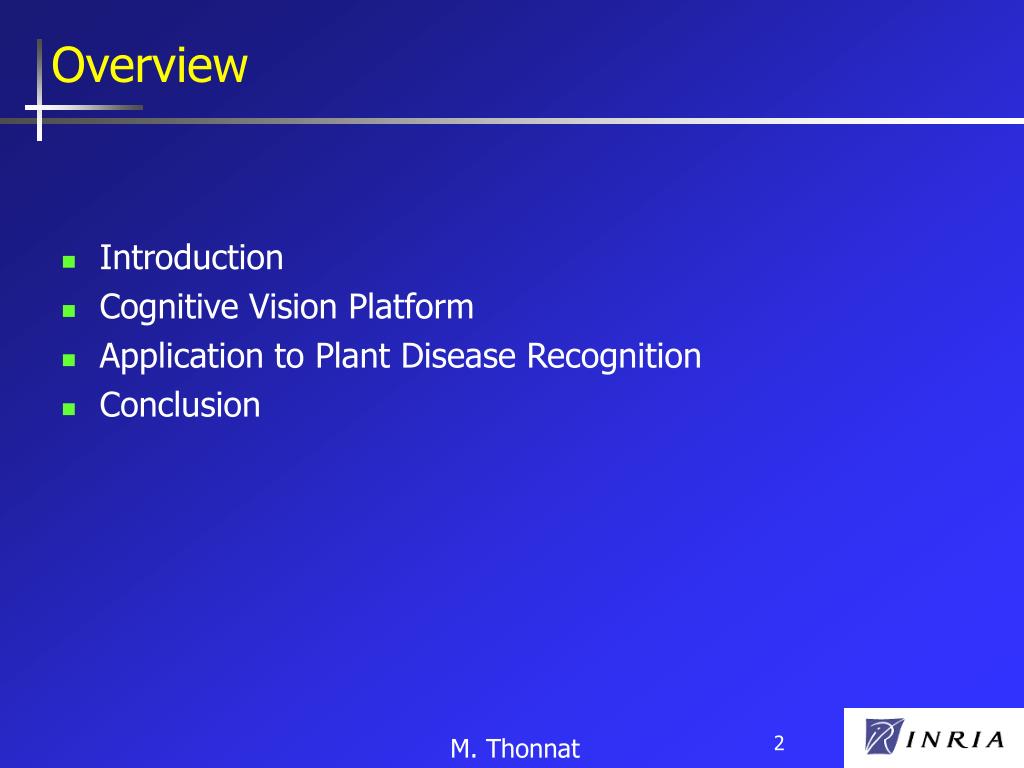 Overview

- Introduction
- Cognitive Vision Platform
- Application to Plant Disease Recognition
- Conclusion

M. Thonnat

2

INRIA